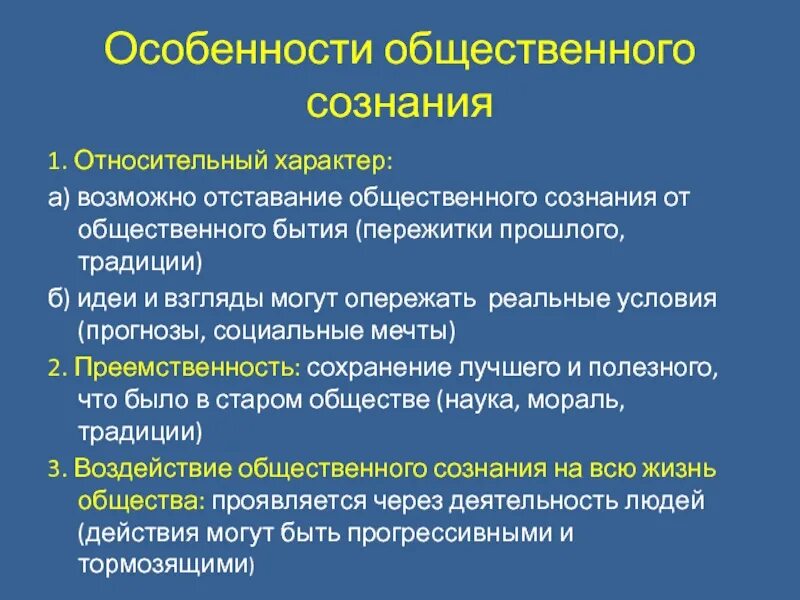 Особенности общественного сознания

1. Относительный характер:

а) возможно отставание общественного сознания от общественного бытия (пережитки прошлого, традиции)

б) идеи и взгляды могут опережать реальные условия (прогнозы, социальные мечты)

2. Преемственность: сохранение лучшего и полезного, что было в старом обществе (наука, мораль, традиции)

3. Воздействие общественного сознания на всю жизнь общества: проявляется через деятельность людей (действия могут быть прогрессивными и тормозящими)